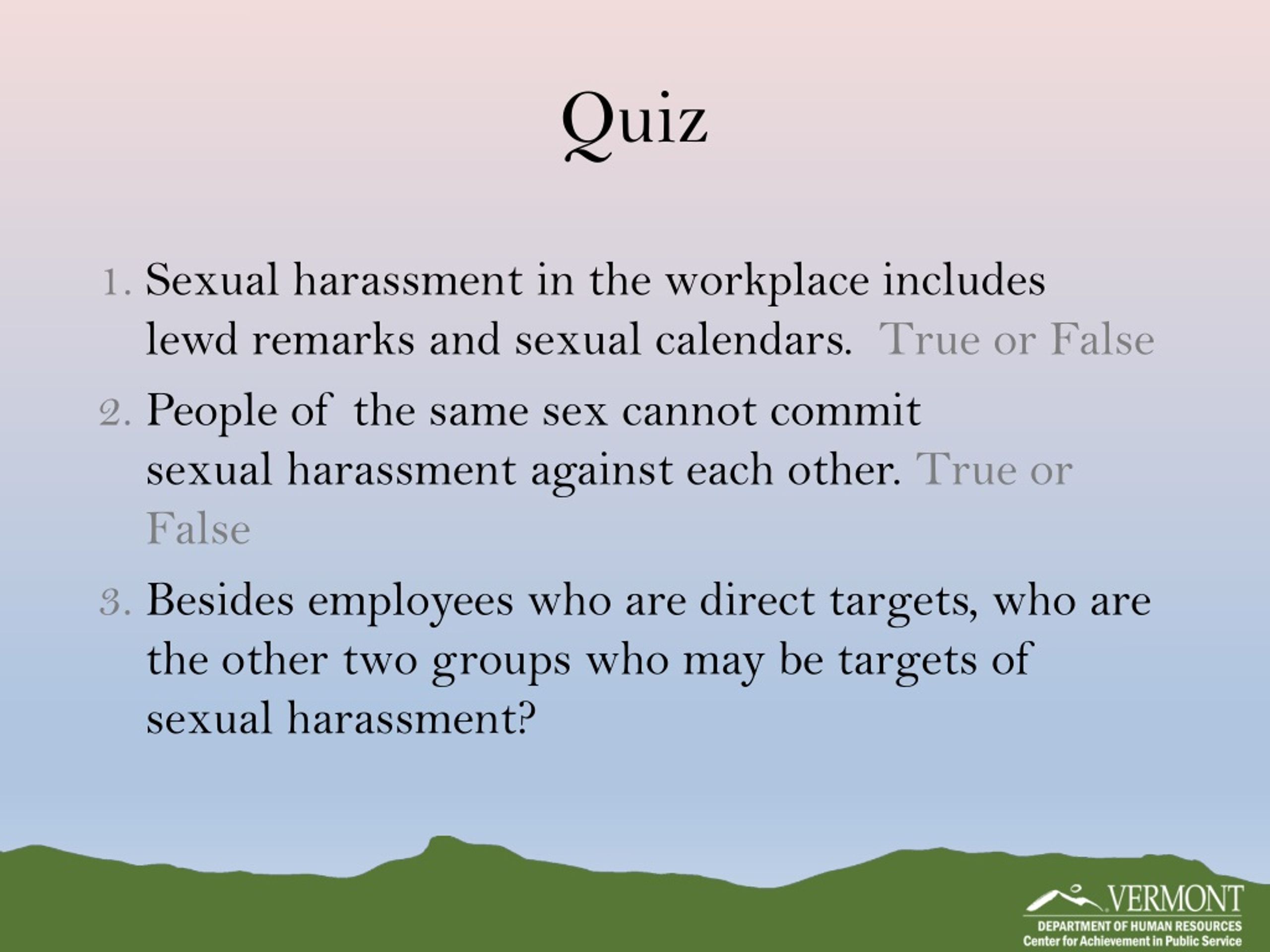 Quiz

1. Sexual harassment in the workplace includes lewd remarks and sexual calendars. True or False

2. People of the same sex cannot commit sexual harassment against each other. True or False

3. Besides employees who are direct targets, who are the other two groups who may be targets of sexual harassment?

VERMONT
DEPARTMENT OF HUMAN RESOURCES
Center for Achievement in Public Service